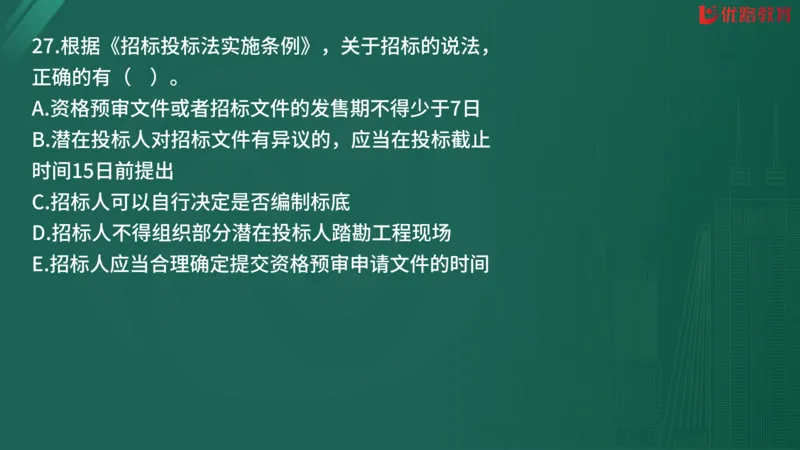 优路教育

27.根据《招标投标法实施条例》，关于招标的说法，正确的有（ ）。
A.资格预审文件或者招标文件的发售期不得少于7日
B.潜在投标人对招标文件有异议的，应当在投标截止时间15日前提出
C.招标人可以自行决定是否编制标底
D.招标人不得组织部分潜在投标人踏勘工程现场
E.招标人应当合理确定提交资格预审申请文件的时间